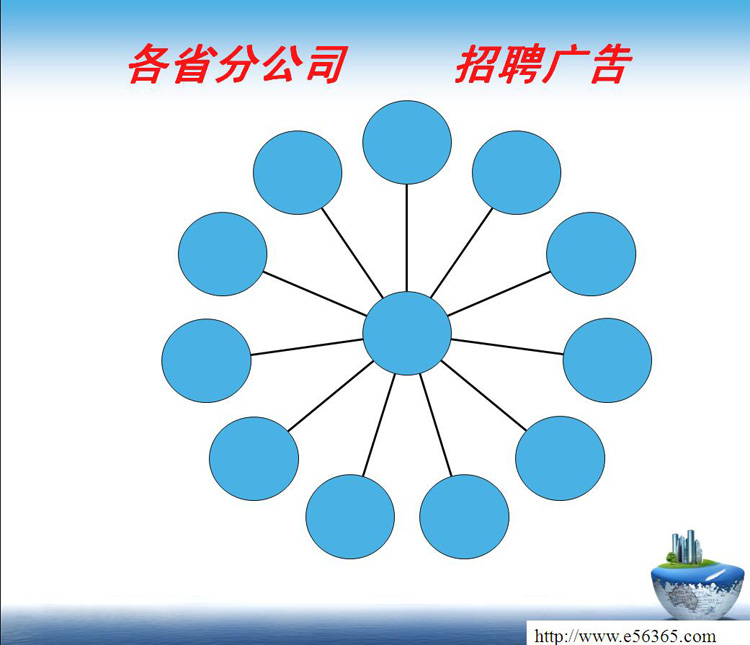 各省分公司　　招聘广告

http://www.e56365.com